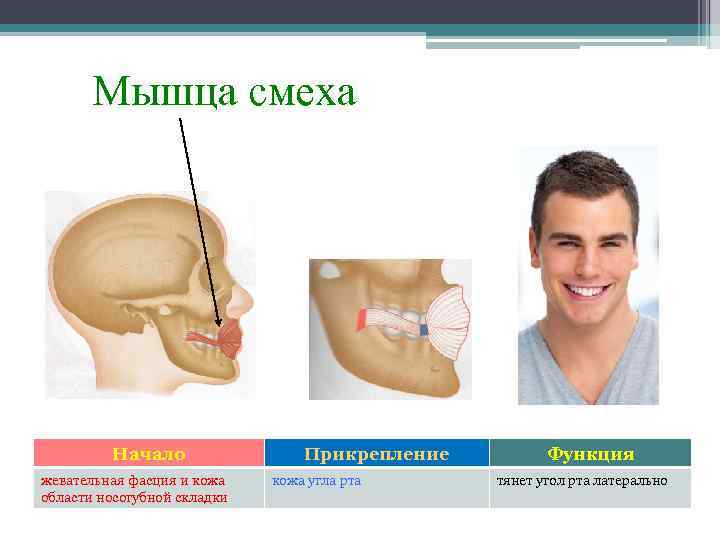 Мышца смеха

| Начало | Прикрепление | Функция |
|---|---|---|
| жевательная фасция и кожа области носогубной складки | кожа угла рта | тянет угол рта латерально |